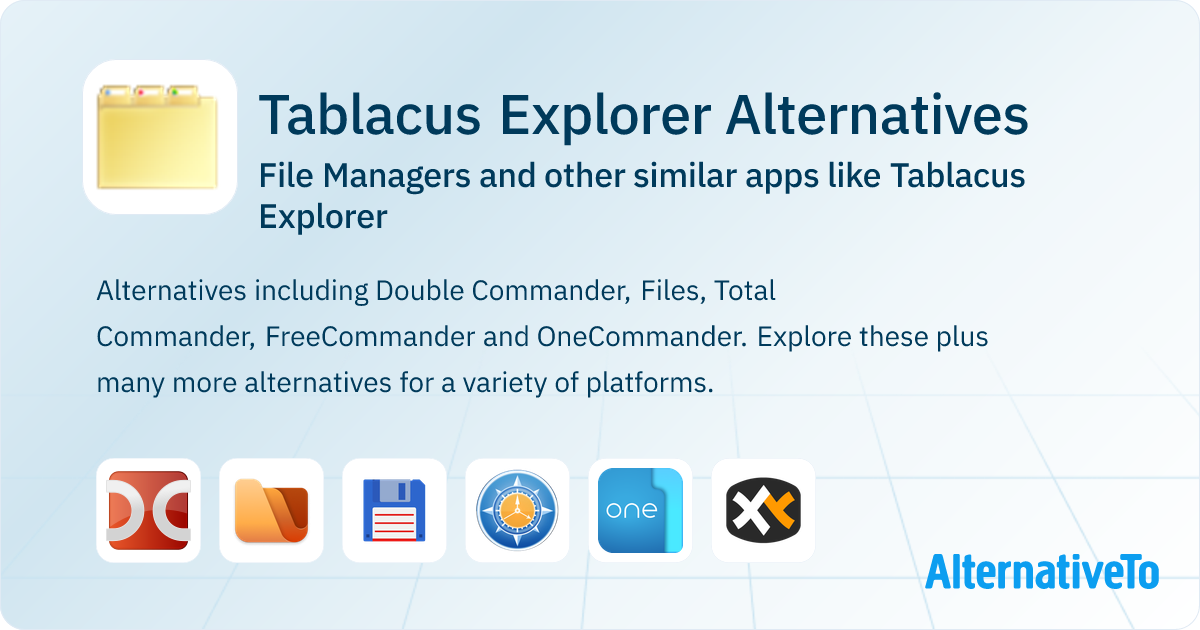 Tablacus Explorer Alternatives

File Managers and other similar apps like Tablacus Explorer

Alternatives including Double Commander, Files, Total Commander, FreeCommander and OneCommander. Explore these plus many more alternatives for a variety of platforms.

one

AlternativeTo